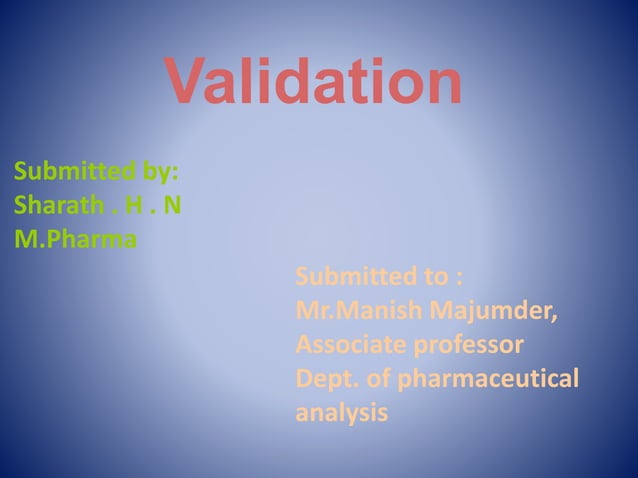 Validation

Submitted by:
Sharath . H . N
M.Pharma

Submitted to :
Mr.Manish Majumder,
Associate professor
Dept. of pharmaceutical analysis